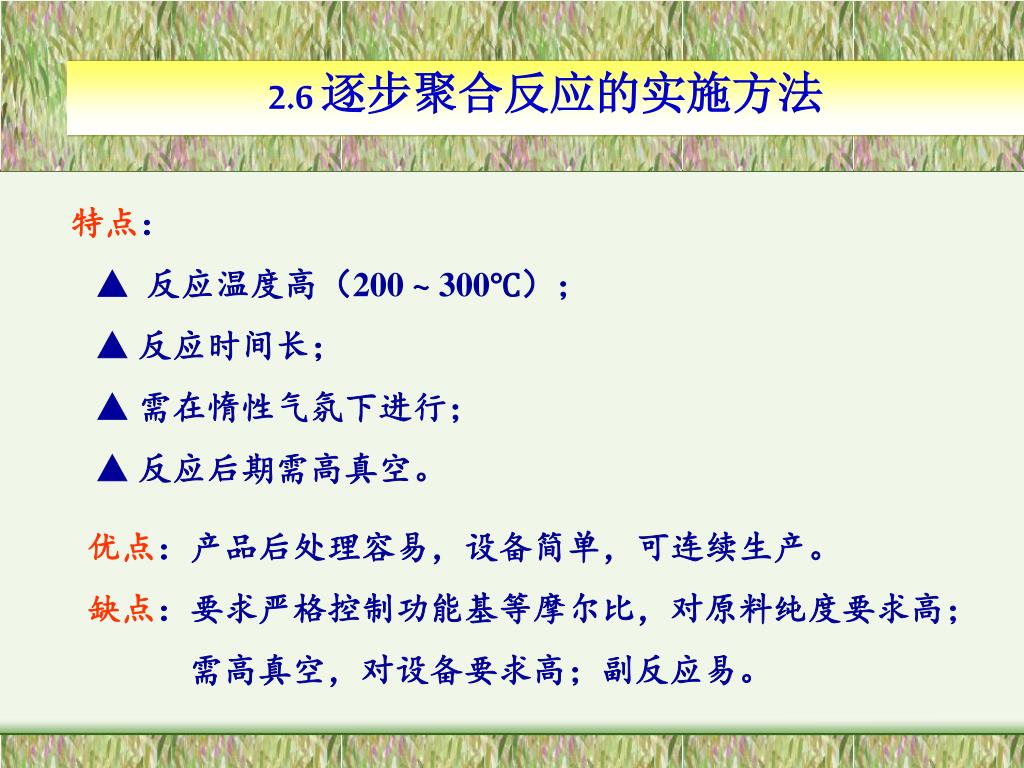 2.6 逐步聚合反应的实施方法

特点：

▲ 反应温度高（200 ~ 300℃）；

▲ 反应时间长；

▲ 需在惰性气氛下进行；

▲ 反应后期需高真空。

优点：产品后处理容易，设备简单，可连续生产。

缺点：要求严格控制功能基等摩尔比，对原料纯度要求高；需高真空，对设备要求高；副反应易。